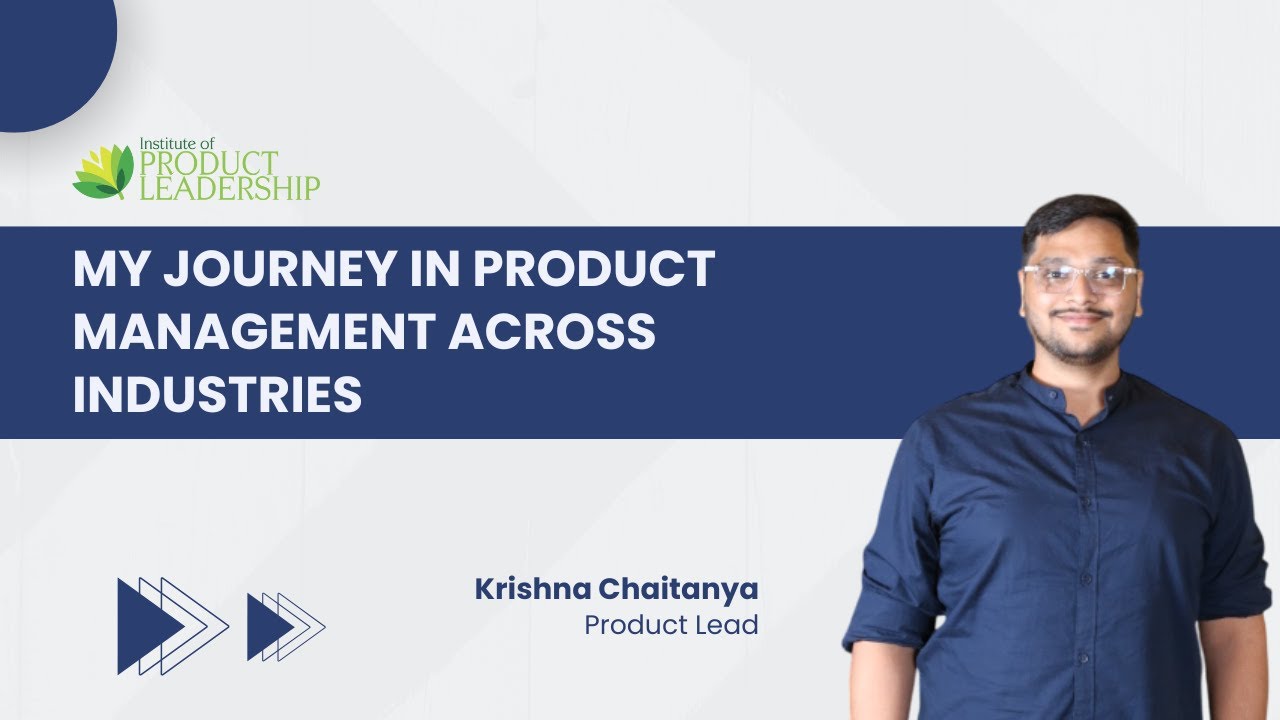 Institute of
PRODUCT
LEADERSHIP

MY JOURNEY IN PRODUCT MANAGEMENT ACROSS INDUSTRIES

Krishna Chaitanya
Product Lead